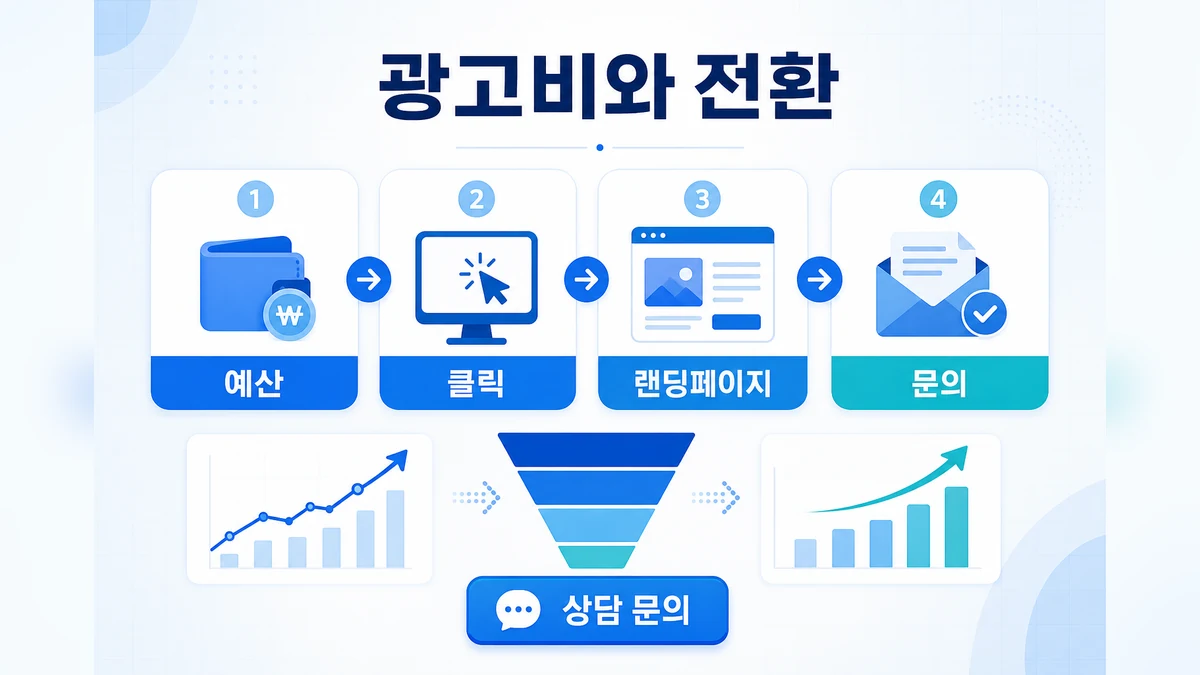 광고비와 전환

1
₩
예산

2
클릭

3
랜딩페이지

4
문의

상담 문의